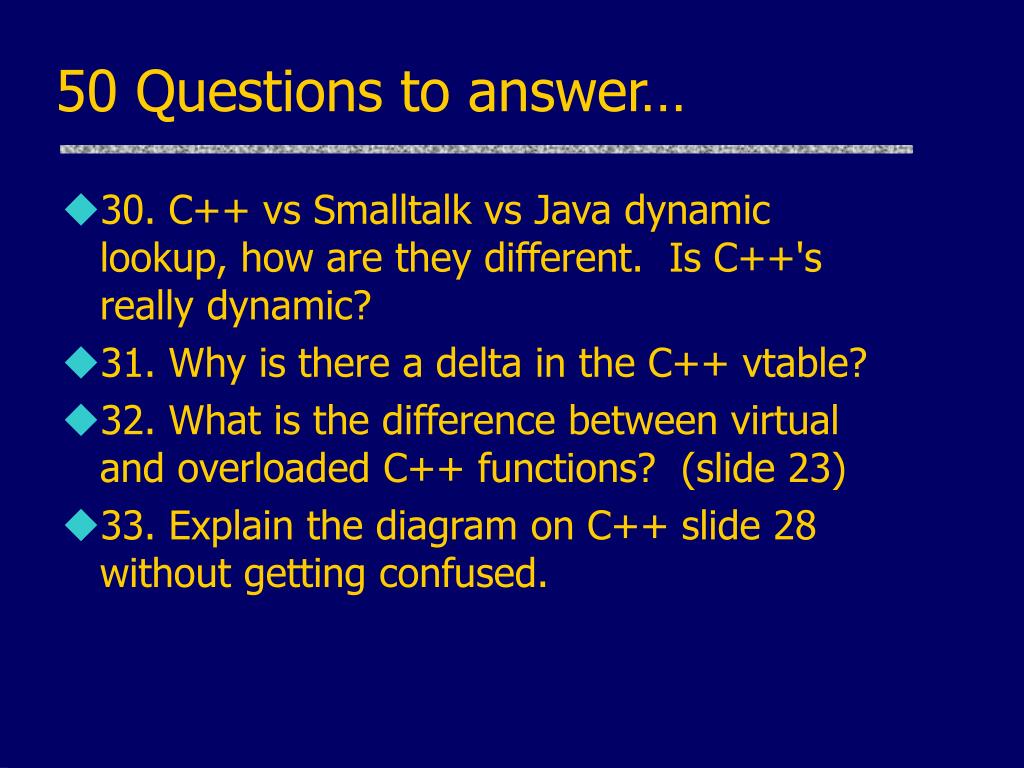 50 Questions to answer…

30. C++ vs Smalltalk vs Java dynamic lookup, how are they different. Is C++'s really dynamic?

31. Why is there a delta in the C++ vtable?

32. What is the difference between virtual and overloaded C++ functions? (slide 23)

33. Explain the diagram on C++ slide 28 without getting confused.